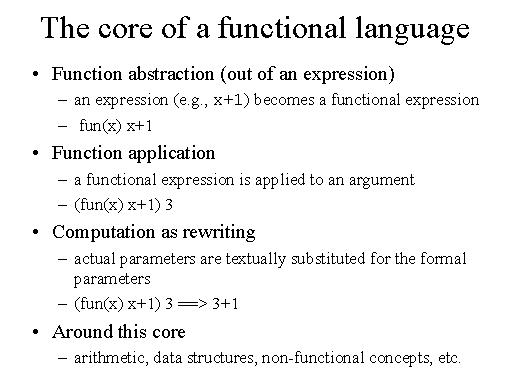 The core of a functional language

• Function abstraction (out of an expression)
  – an expression (e.g., x+1) becomes a functional expression
  – fun(x) x+1
• Function application
  – a functional expression is applied to an argument
  – (fun(x) x+1) 3
• Computation as rewriting
  – actual parameters are textually substituted for the formal parameters
  – (fun(x) x+1) 3 ==> 3+1
• Around this core
  – arithmetic, data structures, non-functional concepts, etc.